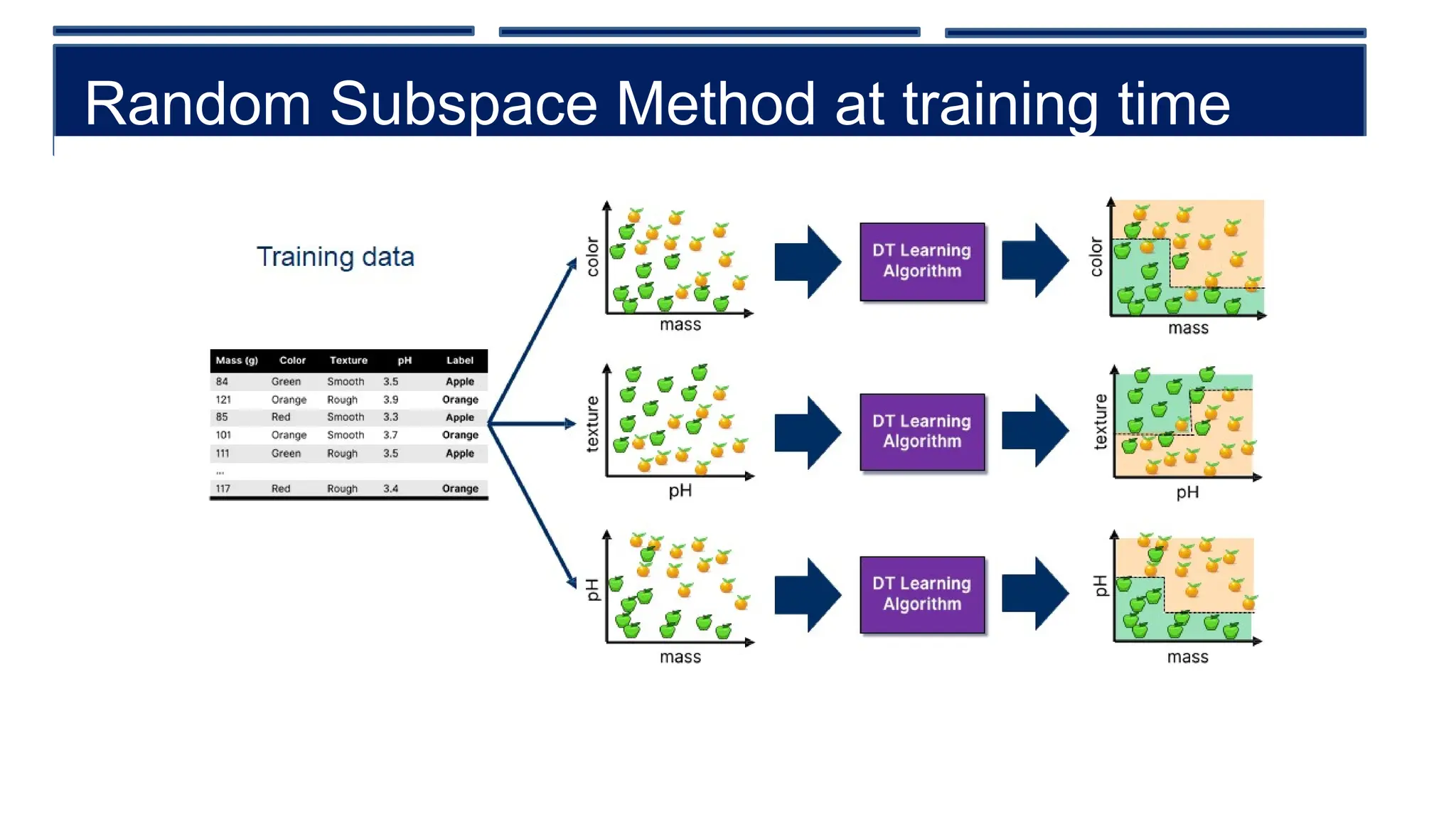 Random Subspace Method at training time

Training data

| Mass (g) | Color | Texture | pH | Label |
|---|---|---|---|---|
| 84 | Green | Smooth | 3.5 | Apple |
| 121 | Orange | Rough | 3.9 | Orange |
| 85 | Red | Smooth | 3.3 | Apple |
| 101 | Orange | Smooth | 3.7 | Orange |
| 111 | Green | Rough | 3.5 | Apple |
| ... | | | | |
| 117 | Red | Rough | 3.4 | Orange |

color
mass

DT Learning Algorithm

color
mass

texture
pH

DT Learning Algorithm

texture
pH

pH
mass

DT Learning Algorithm

pH
mass